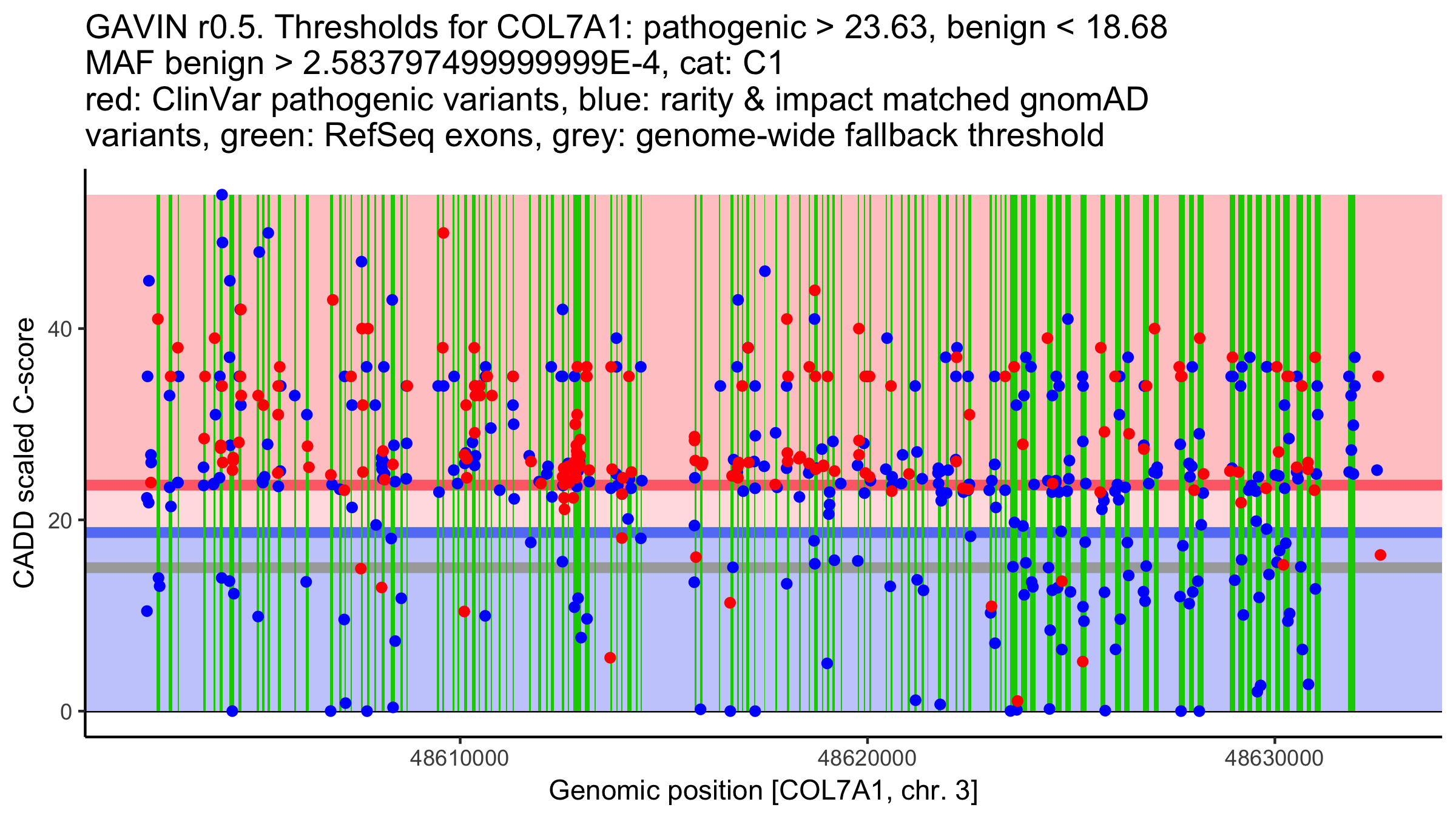 GAVIN r0.5. Thresholds for COL7A1: pathogenic > 23.63, benign < 18.68
MAF benign > 2.583797499999999E-4, cat: C1
red: ClinVar pathogenic variants, blue: rarity & impact matched gnomAD variants, green: RefSeq exons, grey: genome-wide fallback threshold

CADD scaled C-score

40
20
0

48610000
48620000
48630000

Genomic position [COL7A1, chr. 3]